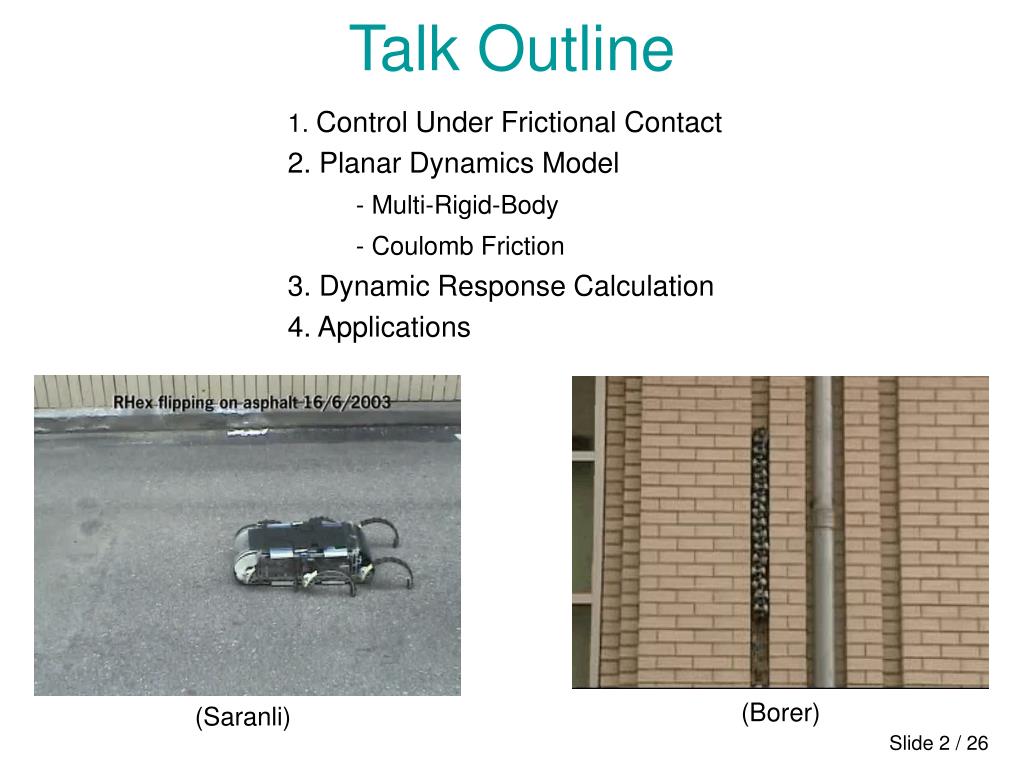 Talk Outline

1. Control Under Frictional Contact

2. Planar Dynamics Model

- Multi-Rigid-Body

- Coulomb Friction

3. Dynamic Response Calculation

4. Applications

RHex flipping on asphalt 16/6/2003

(Saranli)

(Borer)

Slide 2 / 26